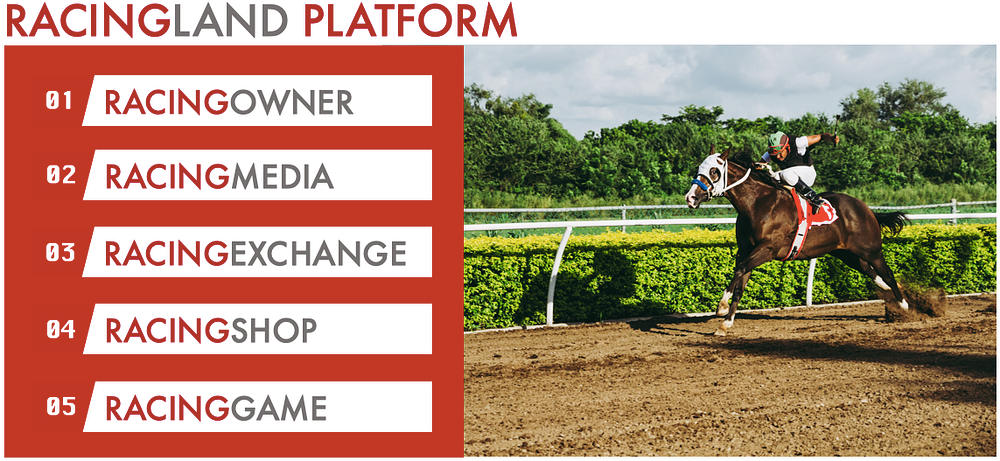 RACINGLAND PLATFORM

01 RACINGOWNER

02 RACINGMEDIA

03 RACINGEXCHANGE

04 RACINGSHOP

05 RACINGGAME